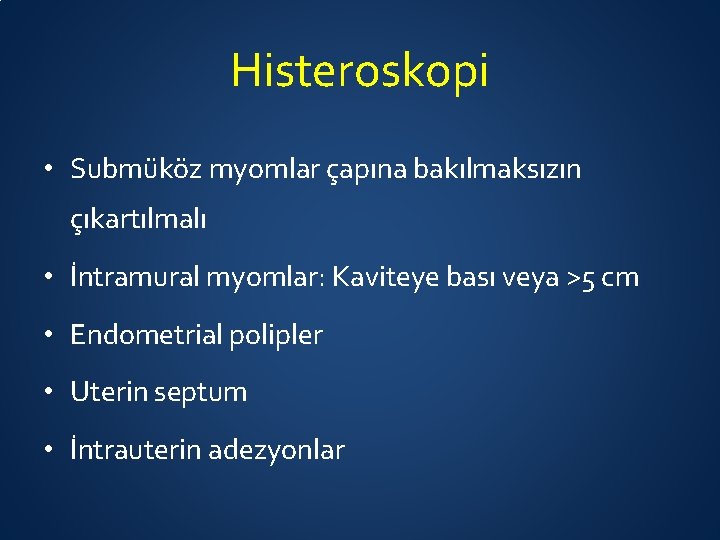 Histeroskopi

• Submüköz myomlar çapına bakılmaksızın çıkartılmalı
• İntramural myomlar: Kaviteye bası veya >5 cm
• Endometrial polipler
• Uterin septum
• İntrauterin adezyonlar